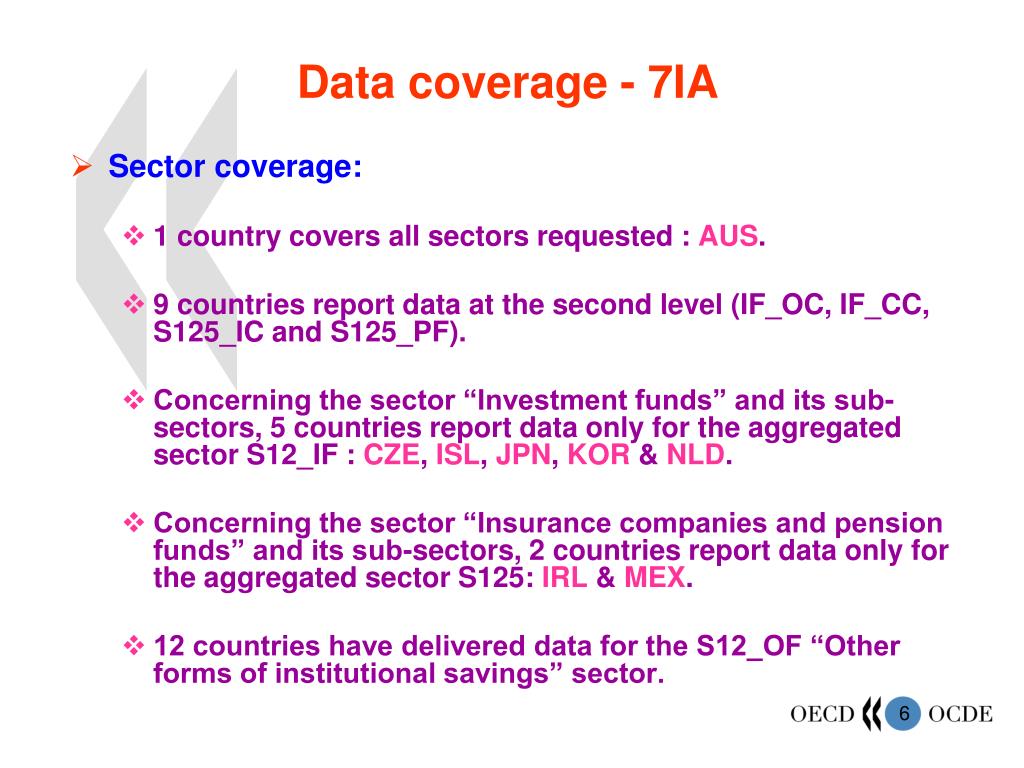 Data coverage - 7IA

➢ Sector coverage:

❖ 1 country covers all sectors requested : AUS.

❖ 9 countries report data at the second level (IF_OC, IF_CC, S125_IC and S125_PF).

❖ Concerning the sector “Investment funds” and its sub-sectors, 5 countries report data only for the aggregated sector S12_IF : CZE, ISL, JPN, KOR & NLD.

❖ Concerning the sector “Insurance companies and pension funds” and its sub-sectors, 2 countries report data only for the aggregated sector S125: IRL & MEX.

❖ 12 countries have delivered data for the S12_OF “Other forms of institutional savings” sector.

OECD 6 OCDE